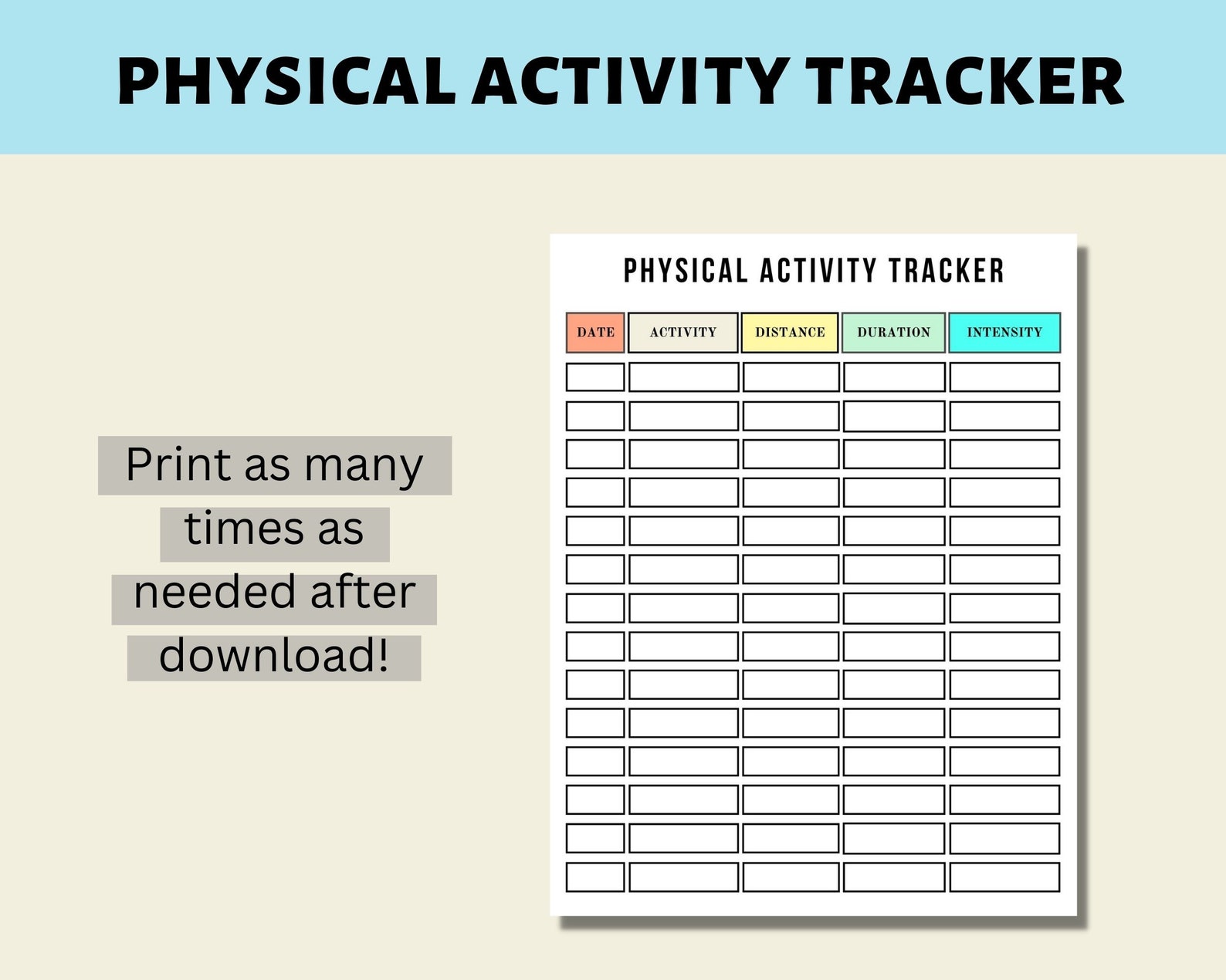 PHYSICAL ACTIVITY TRACKER

Print as many times as needed after download!

PHYSICAL ACTIVITY TRACKER

| DATE | ACTIVITY | DISTANCE | DURATION | INTENSITY |
|---|---|---|---|---|
| | | | | |
| | | | | |
| | | | | |
| | | | | |
| | | | | |
| | | | | |
| | | | | |
| | | | | |
| | | | | |
| | | | | |
| | | | | |
| | | | | |
| | | | | |
| | | | | |